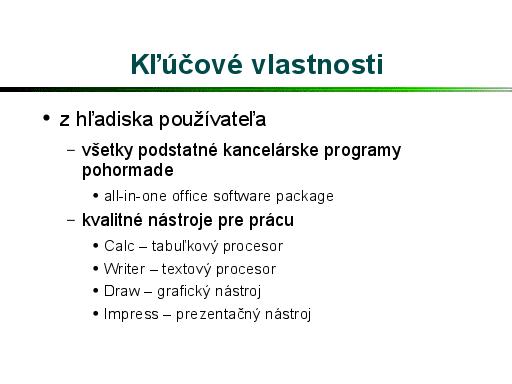 Kľúčové vlastnosti

• z hľadiska používateľa

– všetky podstatné kancelárske programy pohormade

• all-in-one office software package

– kvalitné nástroje pre prácu

• Calc – tabuľkový procesor

• Writer – textový procesor

• Draw – grafický nástroj

• Impress – prezentačný nástroj